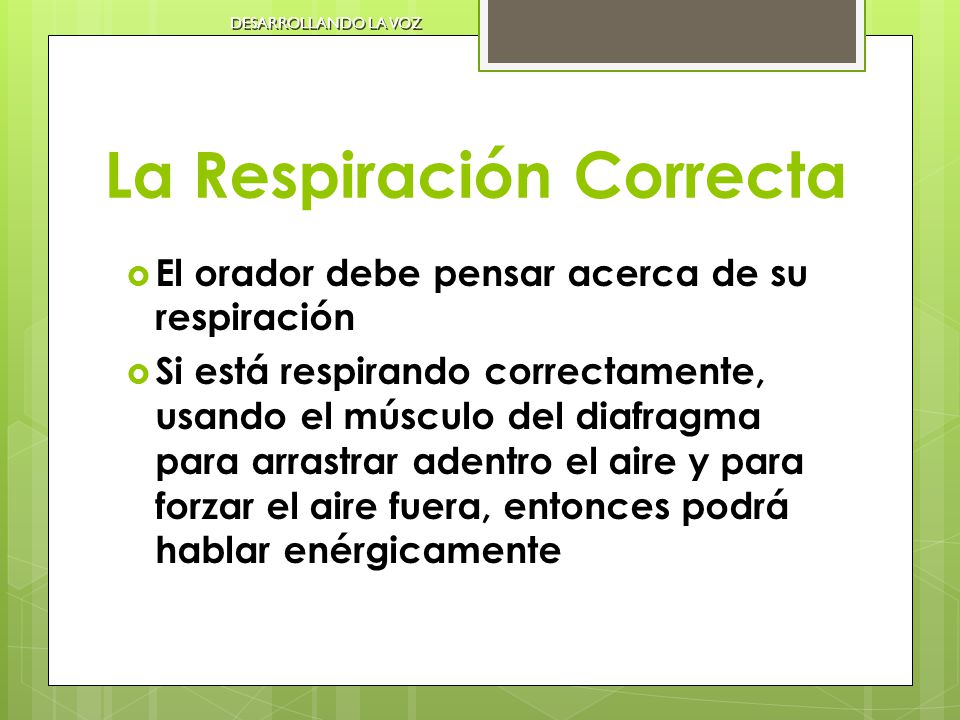 DESARROLLANDO LA VOZ

La Respiración Correcta

El orador debe pensar acerca de su respiración

Si está respirando correctamente, usando el músculo del diafragma para arrastrar adentro el aire y para forzar el aire fuera, entonces podrá hablar enérgicamente